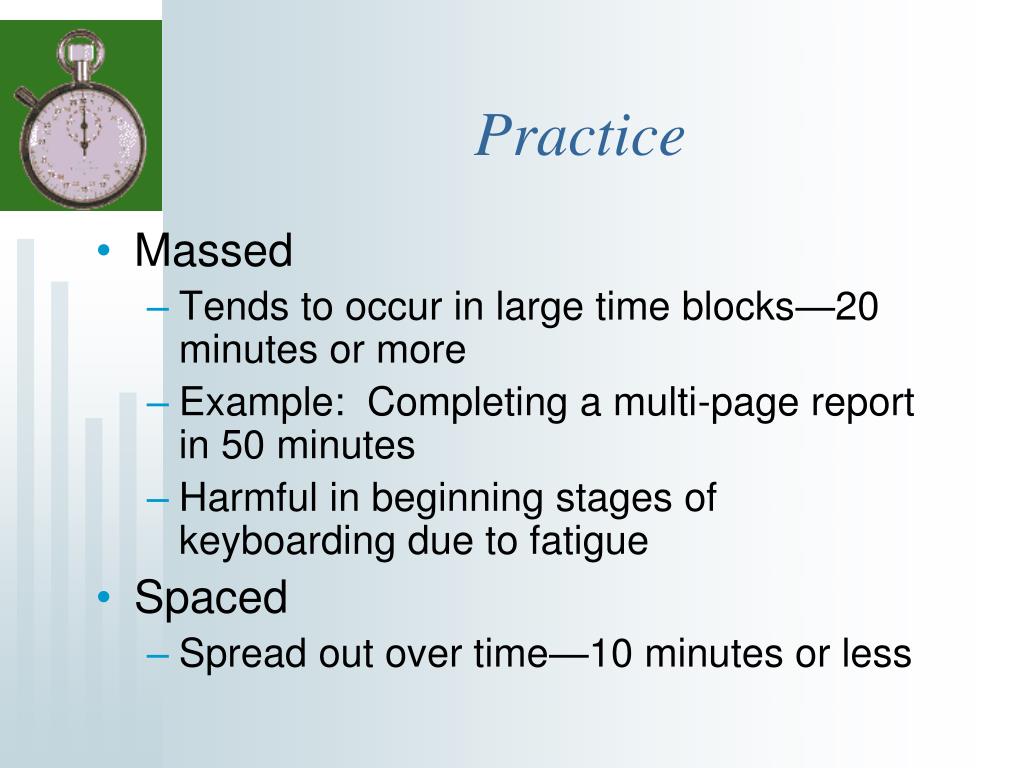 Practice

• Massed
– Tends to occur in large time blocks—20 minutes or more
– Example:  Completing a multi-page report in 50 minutes
– Harmful in beginning stages of keyboarding due to fatigue
• Spaced
– Spread out over time—10 minutes or less